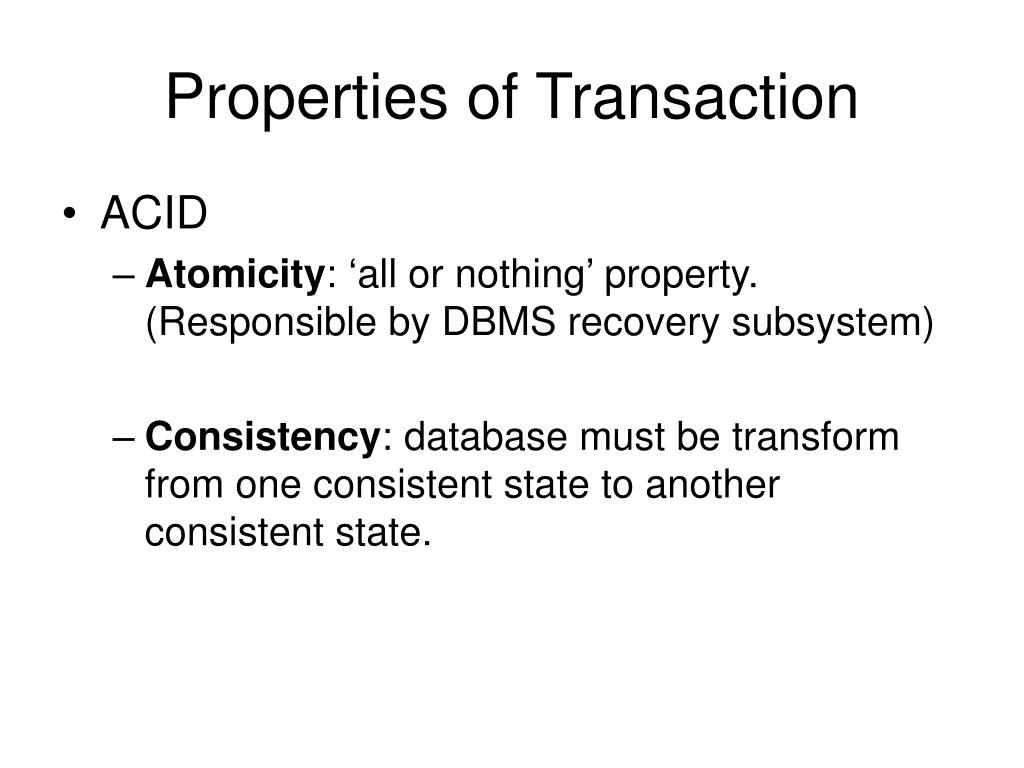 Properties of Transaction

• ACID

– Atomicity: ‘all or nothing’ property. (Responsible by DBMS recovery subsystem)

– Consistency: database must be transform from one consistent state to another consistent state.